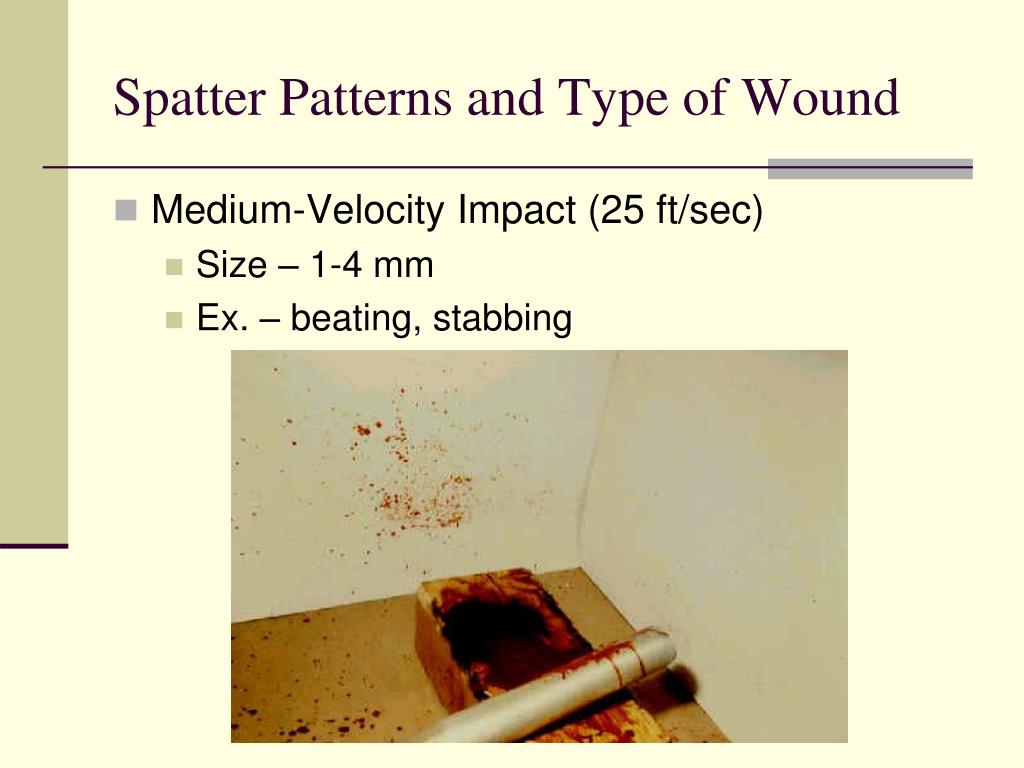 Spatter Patterns and Type of Wound

Medium-Velocity Impact (25 ft/sec)
Size – 1-4 mm
Ex. – beating, stabbing